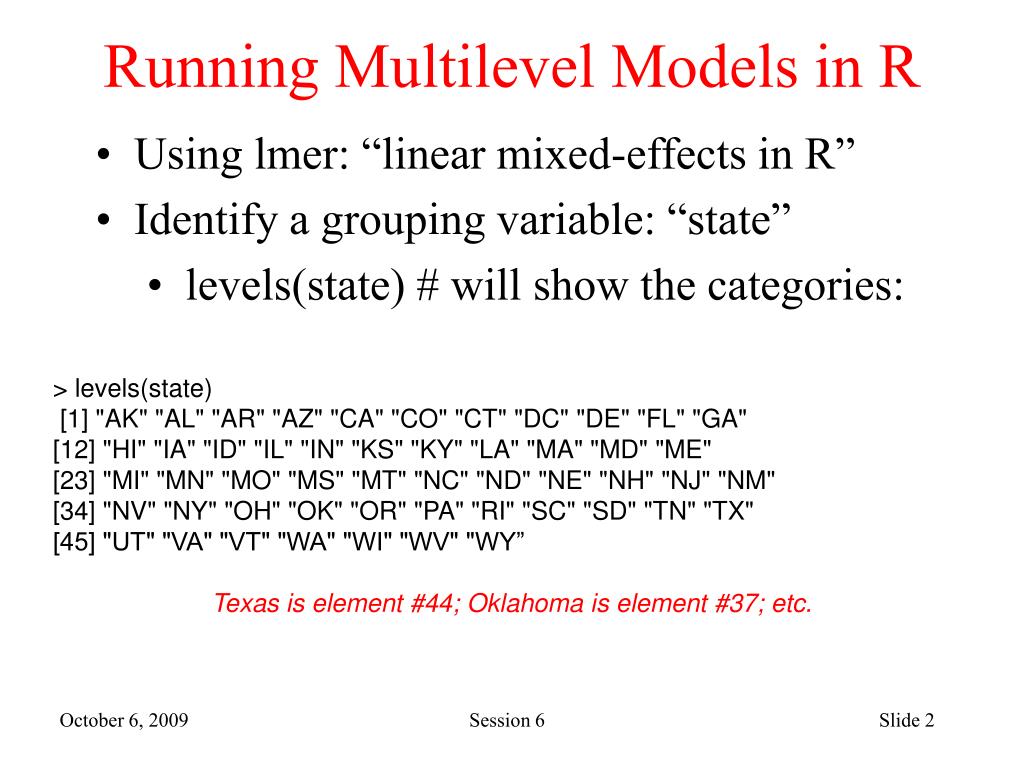 Running Multilevel Models in R

• Using lmer: “linear mixed-effects in R”
• Identify a grouping variable: “state”
  • levels(state) # will show the categories:

> levels(state)
 [1] "AK" "AL" "AR" "AZ" "CA" "CO" "CT" "DC" "DE" "FL" "GA"
[12] "HI" "IA" "ID" "IL" "IN" "KS" "KY" "LA" "MA" "MD" "ME"
[23] "MI" "MN" "MO" "MS" "MT" "NC" "ND" "NE" "NH" "NJ" "NM"
[34] "NV" "NY" "OH" "OK" "OR" "PA" "RI" "SC" "SD" "TN" "TX"
[45] "UT" "VA" "VT" "WA" "WI" "WV" "WY”

Texas is element #44; Oklahoma is element #37; etc.

October 6, 2009

Session 6

Slide 2